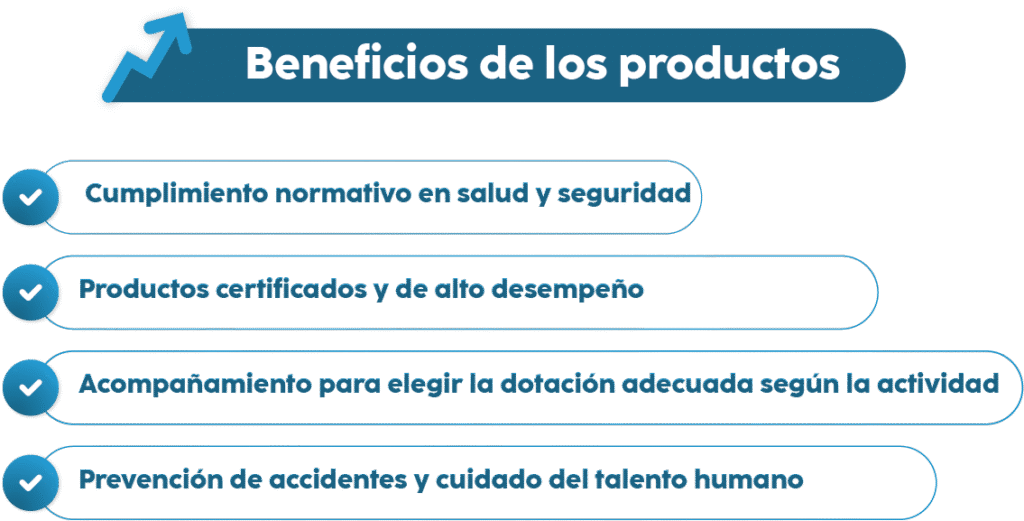 Beneficios de los productos

Cumplimiento normativo en salud y seguridad

Productos certificados y de alto desempeño

Acompañamiento para elegir la dotación adecuada según la actividad

Prevención de accidentes y cuidado del talento humano